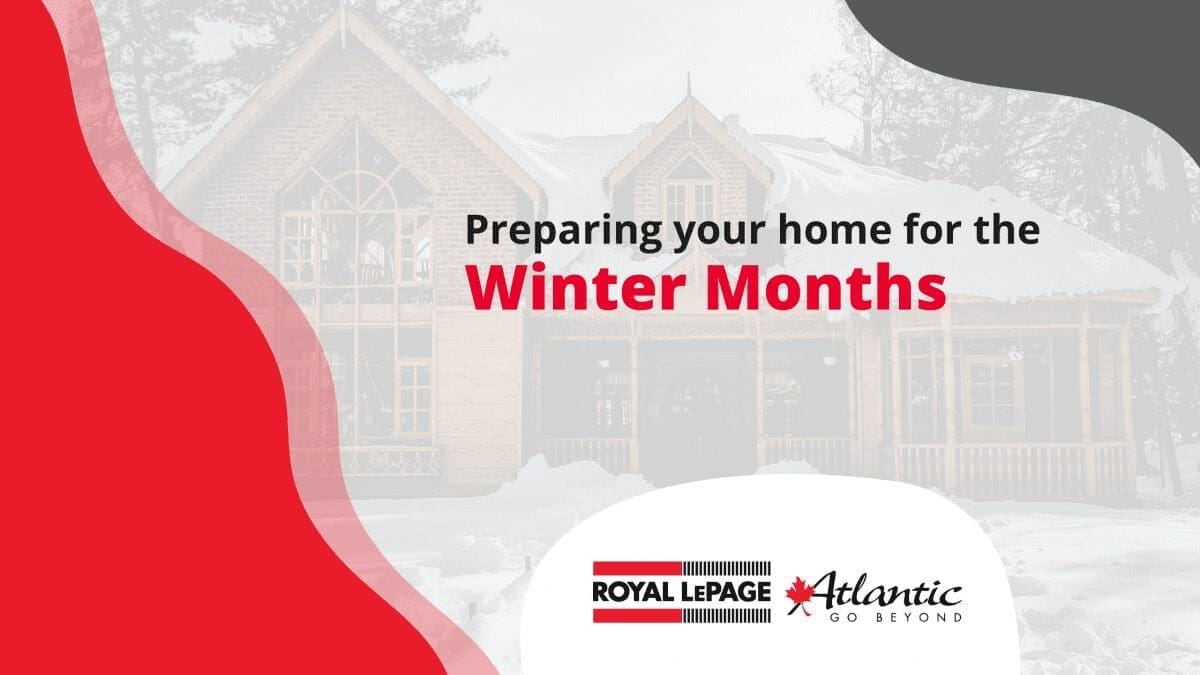 Preparing your home for the
Winter Months

ROYAL LEPAGE
Atlantic
GO BEYOND